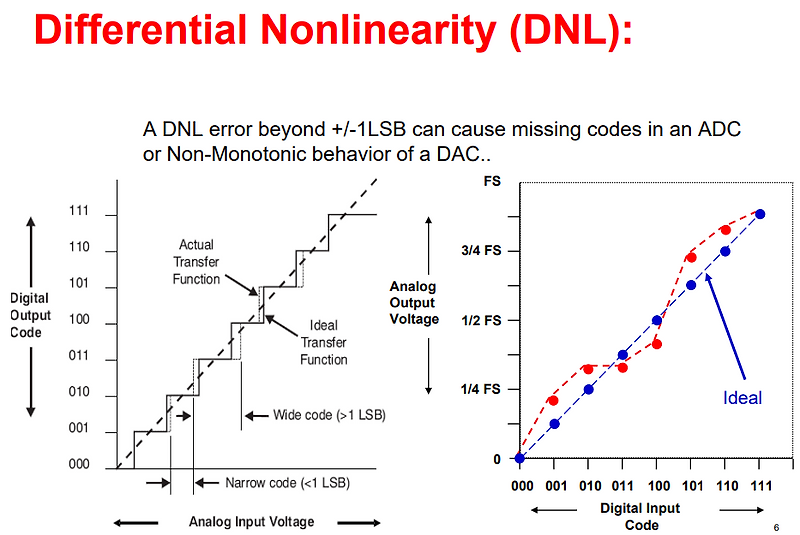 Differential Nonlinearity (DNL):

A DNL error beyond +/-1LSB can cause missing codes in an ADC or Non-Monotonic behavior of a DAC..

Digital Output Code

111
110
101
100
011
010
001
000

Actual Transfer Function

Ideal Transfer Function

Wide code (>1 LSB)

Narrow code (<1 LSB)

Analog Input Voltage

Analog Output Voltage

FS
3/4 FS
1/2 FS
1/4 FS
0

Ideal

000 001 010 011 100 101 110 111

Digital Input Code

6